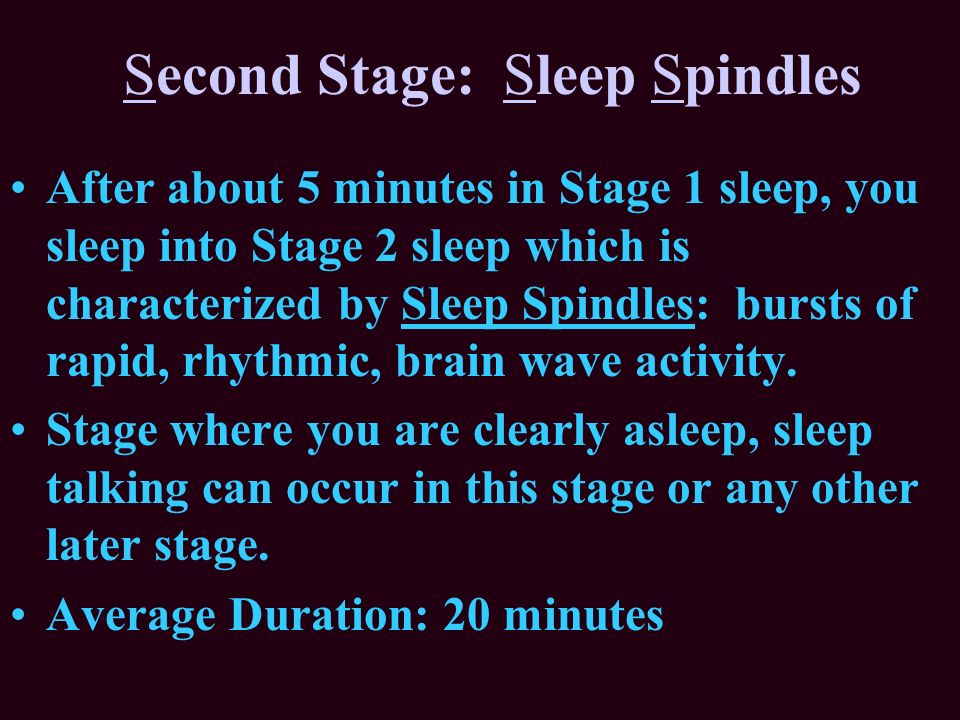 Second Stage: Sleep Spindles

• After about 5 minutes in Stage 1 sleep, you sleep into Stage 2 sleep which is characterized by Sleep Spindles: bursts of rapid, rhythmic, brain wave activity.

• Stage where you are clearly asleep, sleep talking can occur in this stage or any other later stage.

• Average Duration: 20 minutes